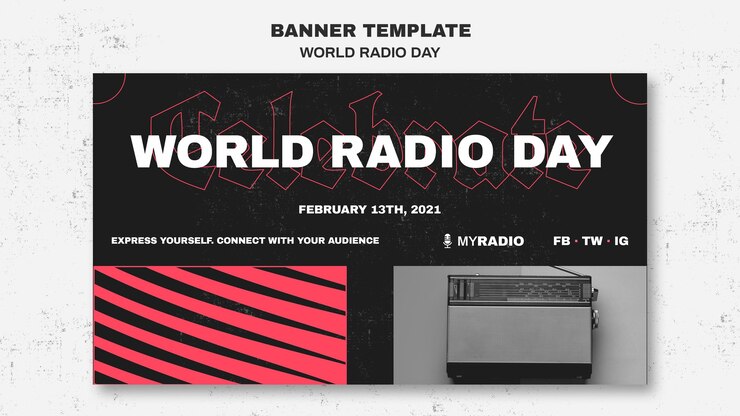 BANNER TEMPLATE
WORLD RADIO DAY

Celebrate
WORLD RADIO DAY

FEBRUARY 13TH, 2021

EXPRESS YOURSELF. CONNECT WITH YOUR AUDIENCE

MYRADIO

FB · TW · IG